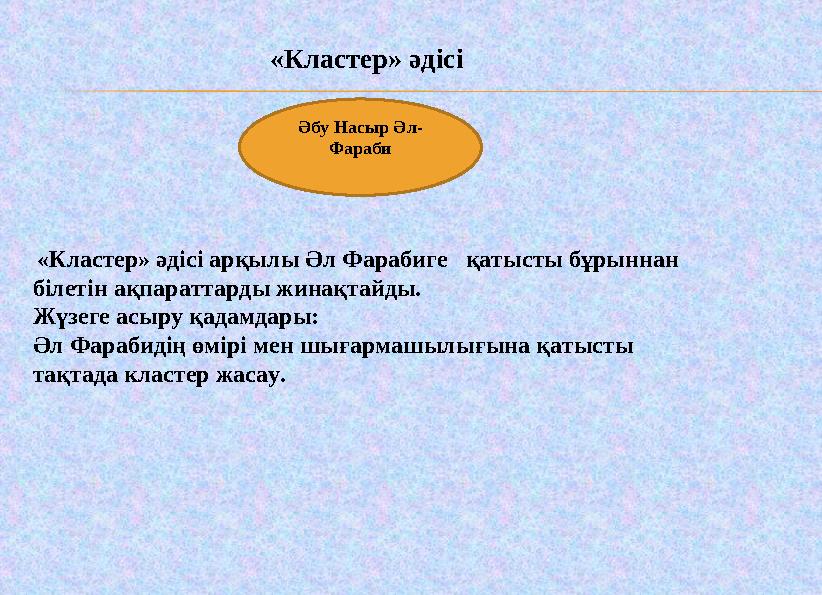 «Кластер» әдісі

Әбу Насыр Әл-Фараби

«Кластер» әдісі арқылы Әл Фарабиге қатысты бұрыннан білетін ақпараттарды жинақтайды.
Жүзеге асыру қадамдары:
Әл Фарабидің өмірі мен шығармашылығына қатысты тақтада кластер жасау.